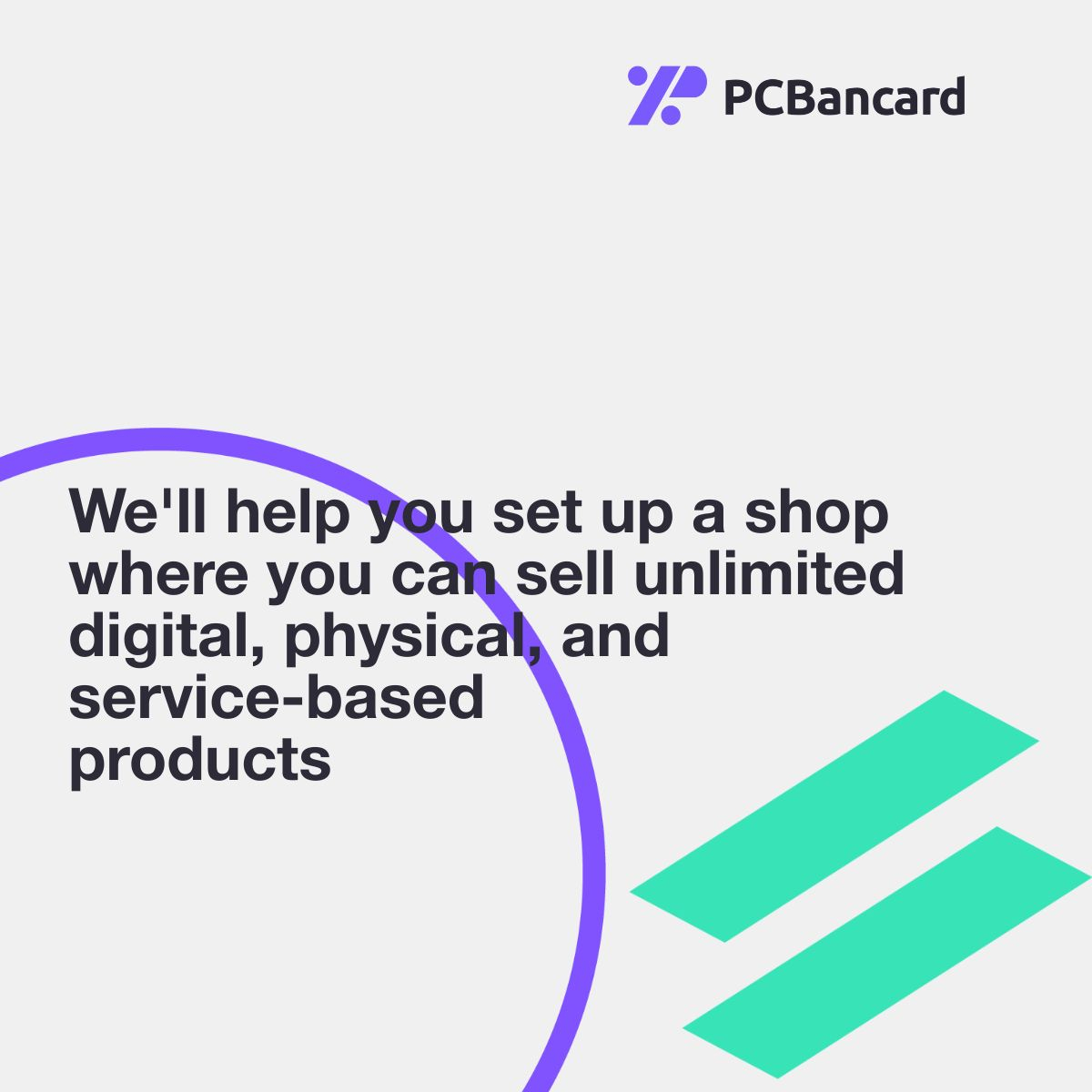 PCBancard

We'll help you set up a shop where you can sell unlimited digital, physical, and service-based products